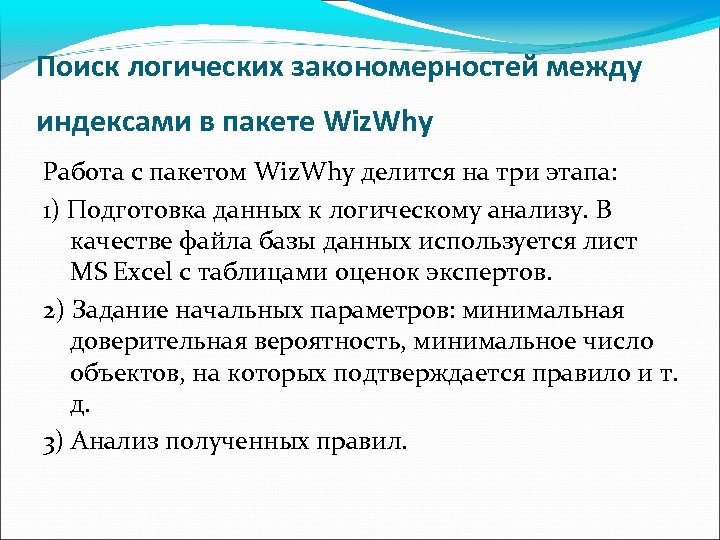 Поиск логических закономерностей между индексами в пакете WizWhy

Работа с пакетом WizWhy делится на три этапа:

1) Подготовка данных к логическому анализу. В качестве файла базы данных используется лист MS Excel с таблицами оценок экспертов.

2) Задание начальных параметров: минимальная доверительная вероятность, минимальное число объектов, на которых подтверждается правило и т. д.

3) Анализ полученных правил.